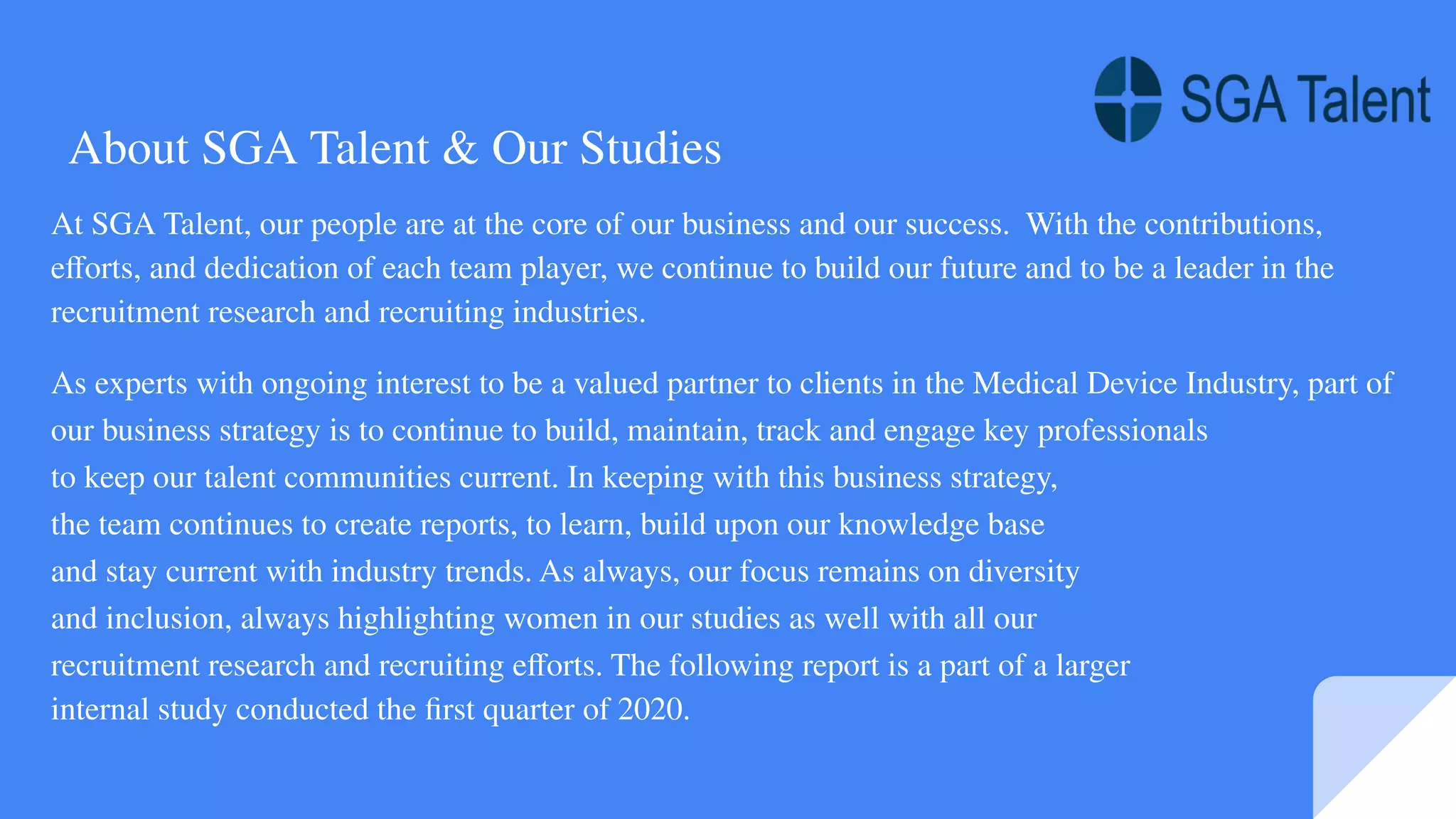 SGA Talent

About SGA Talent & Our Studies

At SGA Talent, our people are at the core of our business and our success. With the contributions, efforts, and dedication of each team player, we continue to build our future and to be a leader in the recruitment research and recruiting industries.

As experts with ongoing interest to be a valued partner to clients in the Medical Device Industry, part of our business strategy is to continue to build, maintain, track and engage key professionals to keep our talent communities current. In keeping with this business strategy, the team continues to create reports, to learn, build upon our knowledge base and stay current with industry trends. As always, our focus remains on diversity and inclusion, always highlighting women in our studies as well with all our recruitment research and recruiting efforts. The following report is a part of a larger internal study conducted the first quarter of 2020.